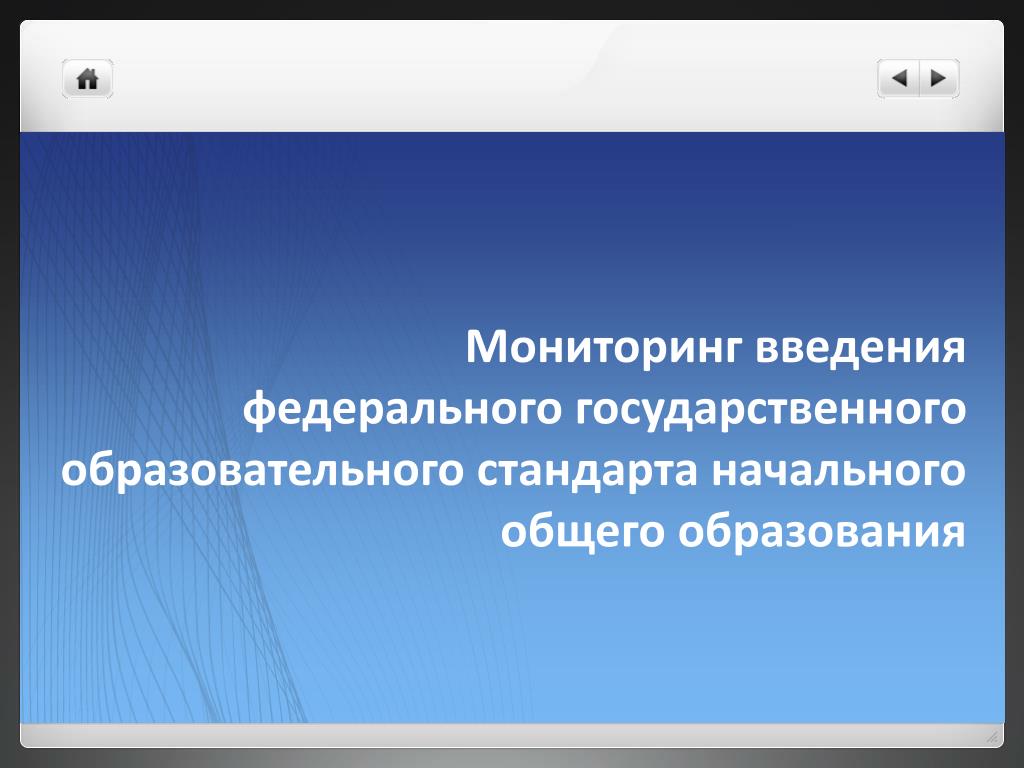 Мониторинг введения федерального государственного образовательного стандарта начального общего образования